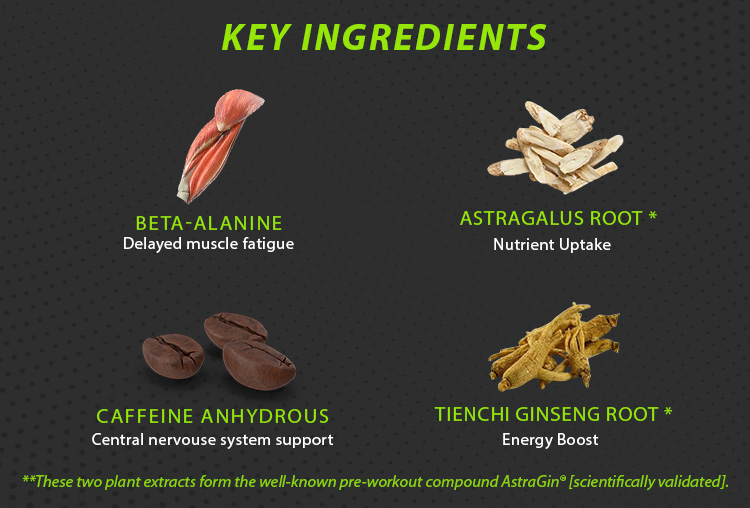 KEY INGREDIENTS

BETA-ALANINE
Delayed muscle fatigue

ASTRAGALUS ROOT *
Nutrient Uptake

CAFFEINE ANHYDROUS
Central nervouse system support

TIENCHI GINSENG ROOT *
Energy Boost

**These two plant extracts form the well-known pre-workout compound AstraGin® [scientifically validated].